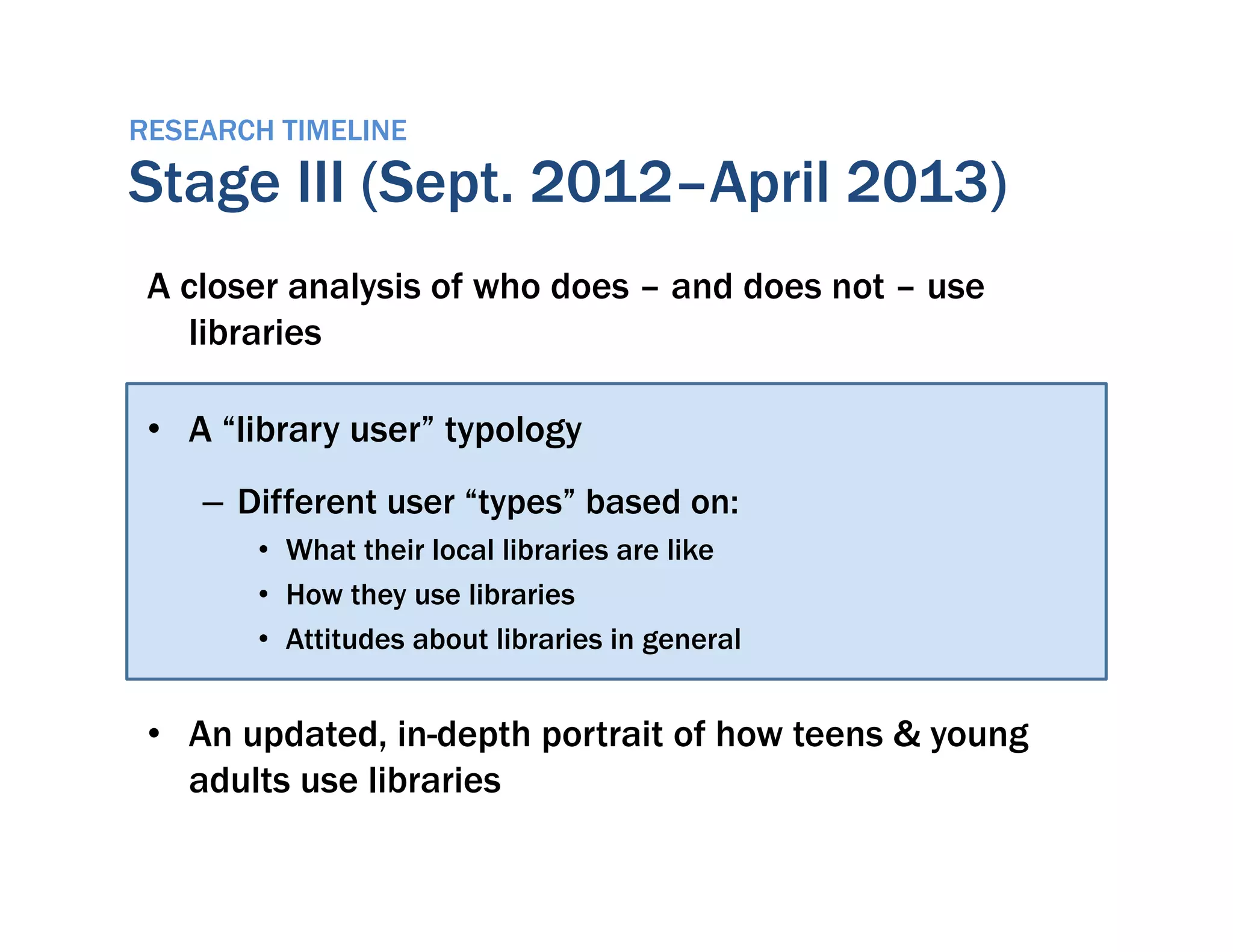 RESEARCH TIMELINE

Stage III (Sept. 2012–April 2013)

A closer analysis of who does – and does not – use libraries

• A “library user” typology

– Different user “types” based on:

• What their local libraries are like

• How they use libraries

• Attitudes about libraries in general

• An updated, in-depth portrait of how teens & young adults use libraries